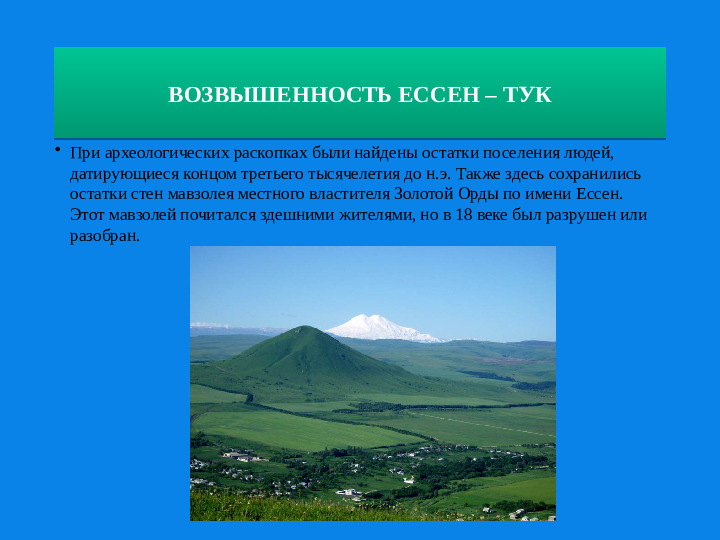 ВОЗВЫШЕННОСТЬ ЕССЕН – ТУК

• При археологических раскопках были найдены остатки поселения людей, датирующиеся концом третьего тысячелетия до н.э. Также здесь сохранились остатки стен мавзолея местного властителя Золотой Орды по имени Ессен. Этот мавзолей почитался здешними жителями, но в 18 веке был разрушен или разобран.